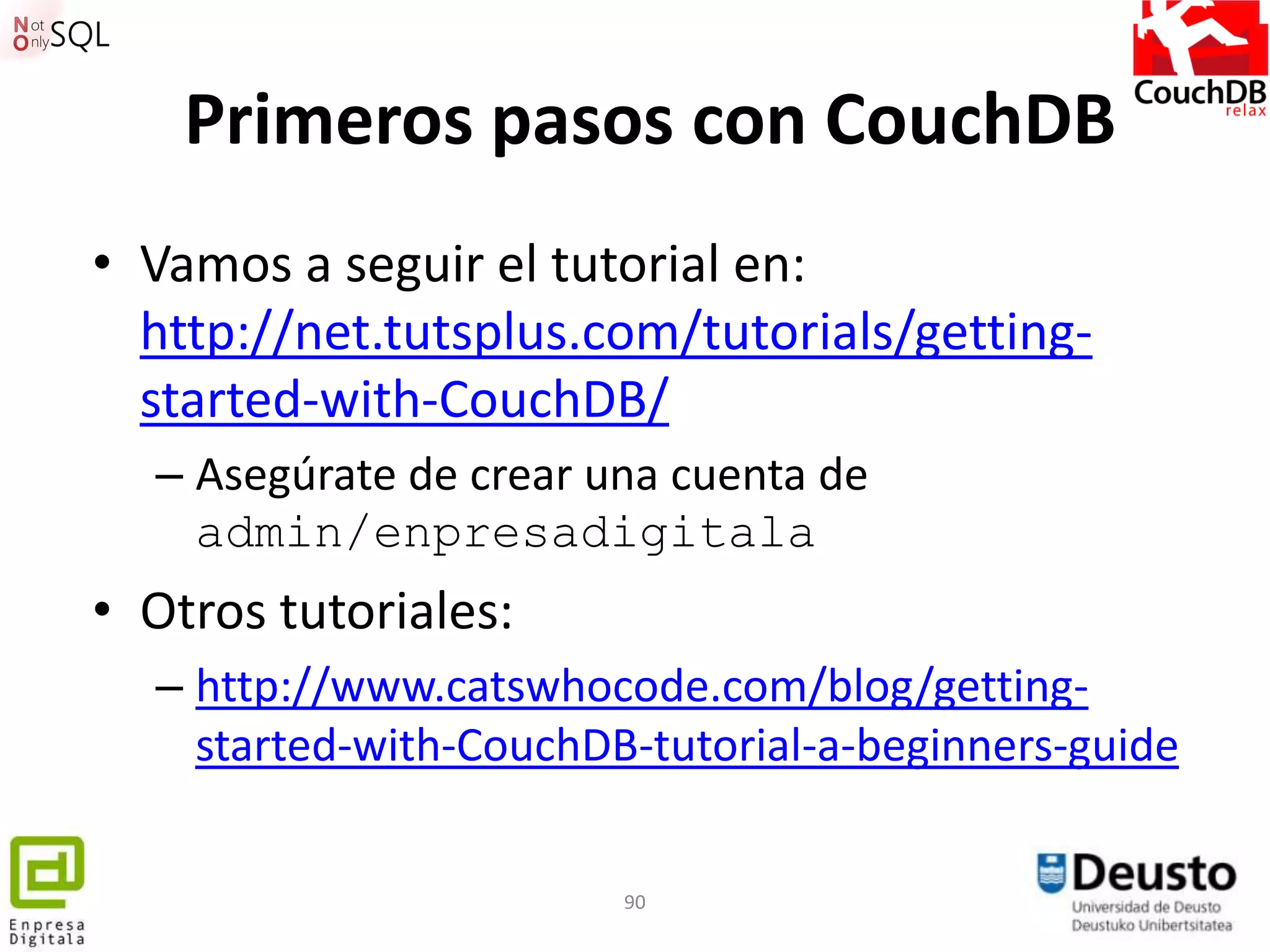 Not Only SQL

CouchDB relax

Primeros pasos con CouchDB

• Vamos a seguir el tutorial en: http://net.tutsplus.com/tutorials/getting-started-with-CouchDB/

– Asegúrate de crear una cuenta de admin/enpresadigitala

• Otros tutoriales:

– http://www.catswhocode.com/blog/getting-started-with-CouchDB-tutorial-a-beginners-guide

Enpresa Digitala

90

Deusto
Universidad de Deusto
Deustuko Unibertsitatea